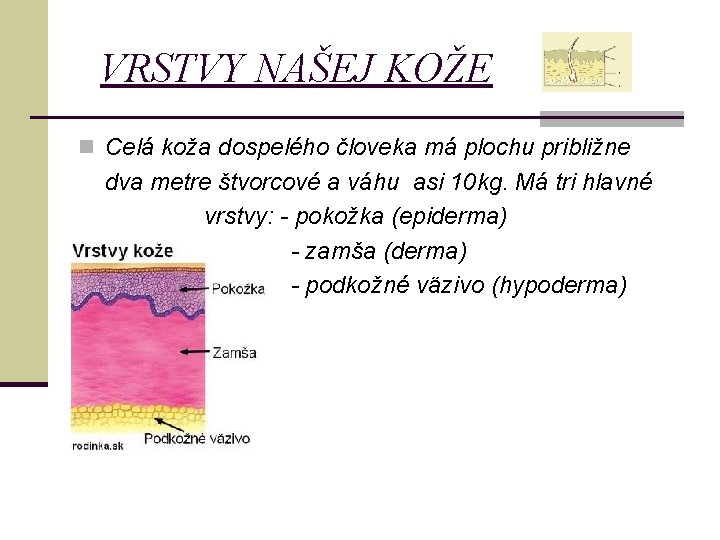 VRSTVY NAŠEJ KOŽE

Celá koža dospelého človeka má plochu približne dva metre štvorcové a váhu asi 10kg. Má tri hlavné vrstvy: - pokožka (epiderma)
- zamša (derma)
- podkožné väzivo (hypoderma)

Vrstvy kože

Pokožka

Zamša

Podkožné väzivo

rodinka.sk